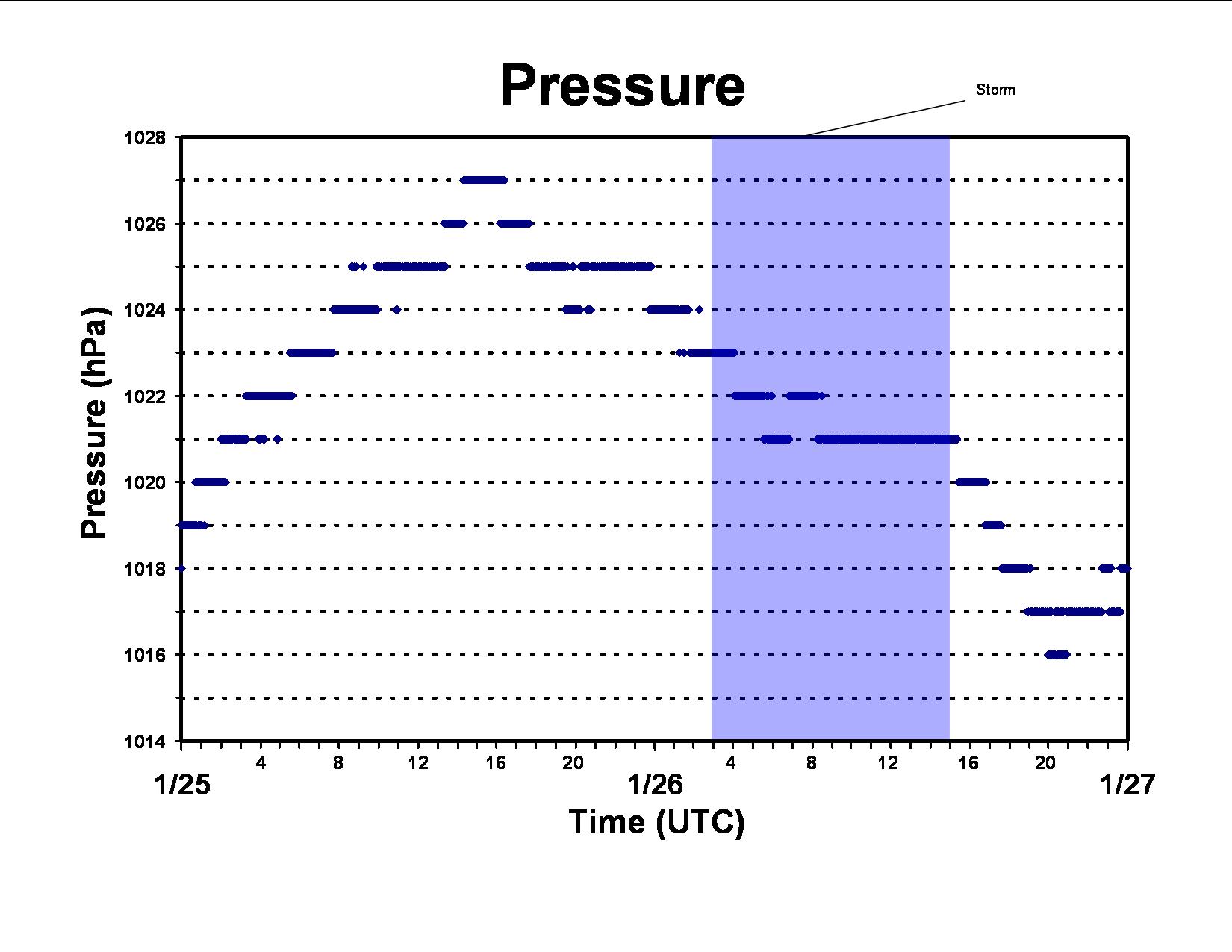 Pressure

Storm

Pressure (hPa)

1028
1026
1024
1022
1020
1018
1016
1014

4 8 12 16 20 4 8 12 16 20

1/25 1/26 1/27

Time (UTC)